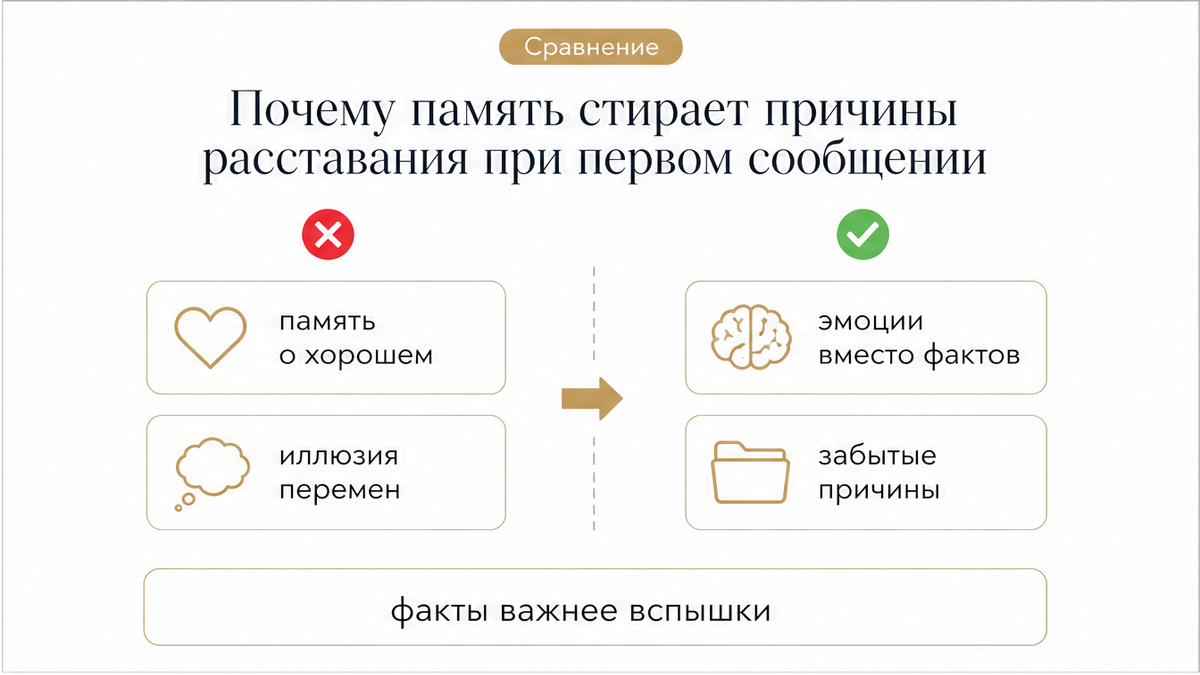 Сравнение

Почему память стирает причины расставания при первом сообщении

память о хорошем

иллюзия перемен

эмоции вместо фактов

забытые причины

факты важнее вспышки